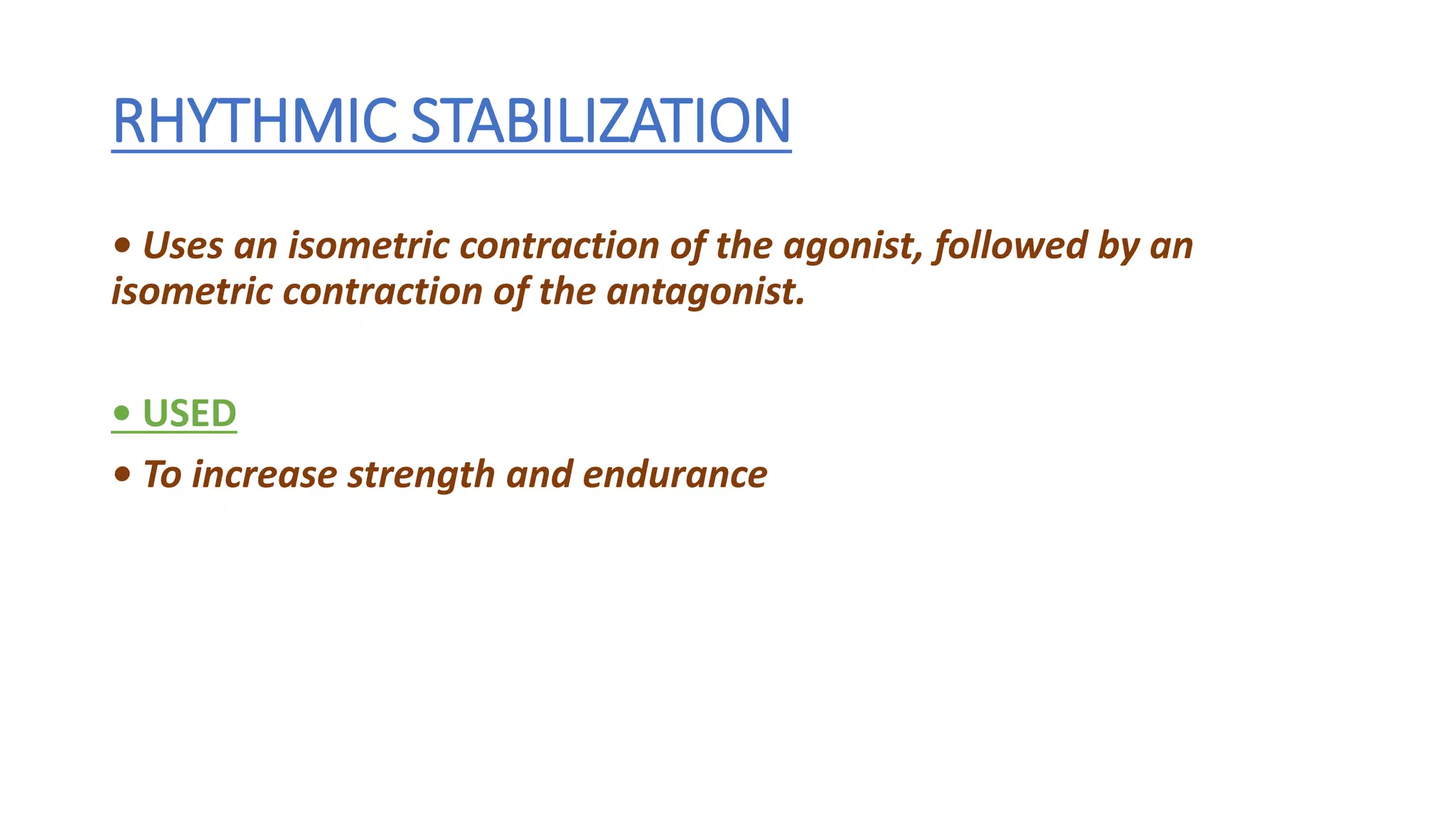 RHYTHMIC STABILIZATION

• Uses an isometric contraction of the agonist, followed by an isometric contraction of the antagonist.

• USED

• To increase strength and endurance